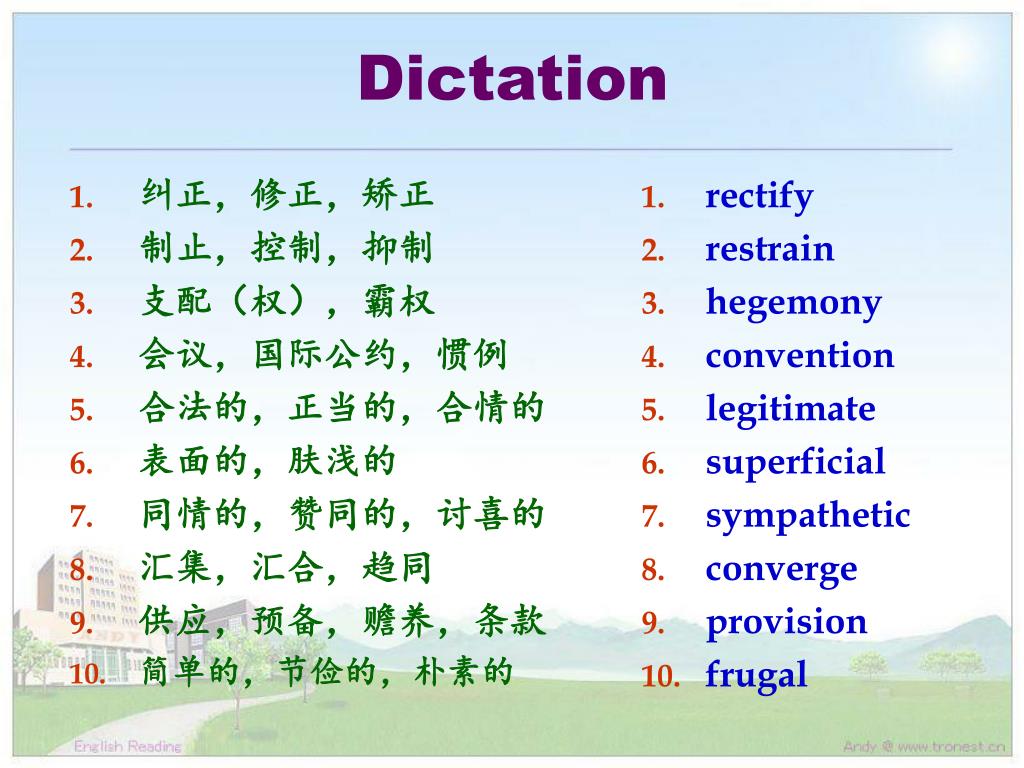 Dictation

1. 纠正，修正，矫正
2. 制止，控制，抑制
3. 支配（权），霸权
4. 会议，国际公约，惯例
5. 合法的，正当的，合情的
6. 表面的，肤浅的
7. 同情的，赞同的，讨喜的
8. 汇集，汇合，趋同
9. 供应，预备，赡养，条款
10. 简单的，节俭的，朴素的

1. rectify
2. restrain
3. hegemony
4. convention
5. legitimate
6. superficial
7. sympathetic
8. converge
9. provision
10. frugal

English Reading

Andy @ www.tronest.cn